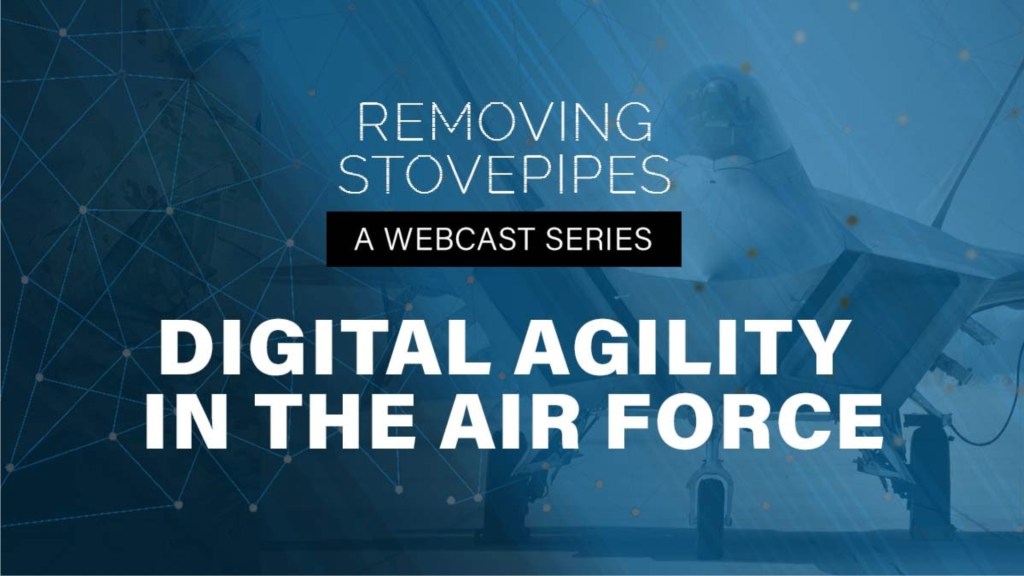 REMOVING STOVEPIPES

A WEBCAST SERIES

DIGITAL AGILITY IN THE AIR FORCE